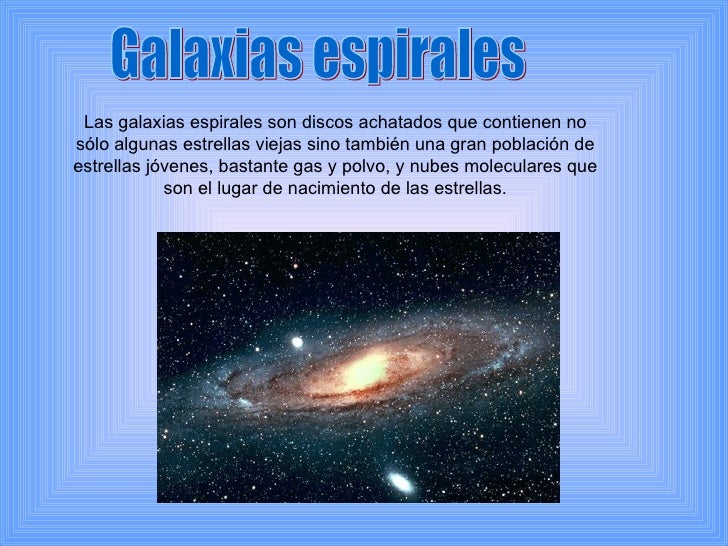 Galaxias espirales

Las galaxias espirales son discos achatados que contienen no sólo algunas estrellas viejas sino también una gran población de estrellas jóvenes, bastante gas y polvo, y nubes moleculares que son el lugar de nacimiento de las estrellas.